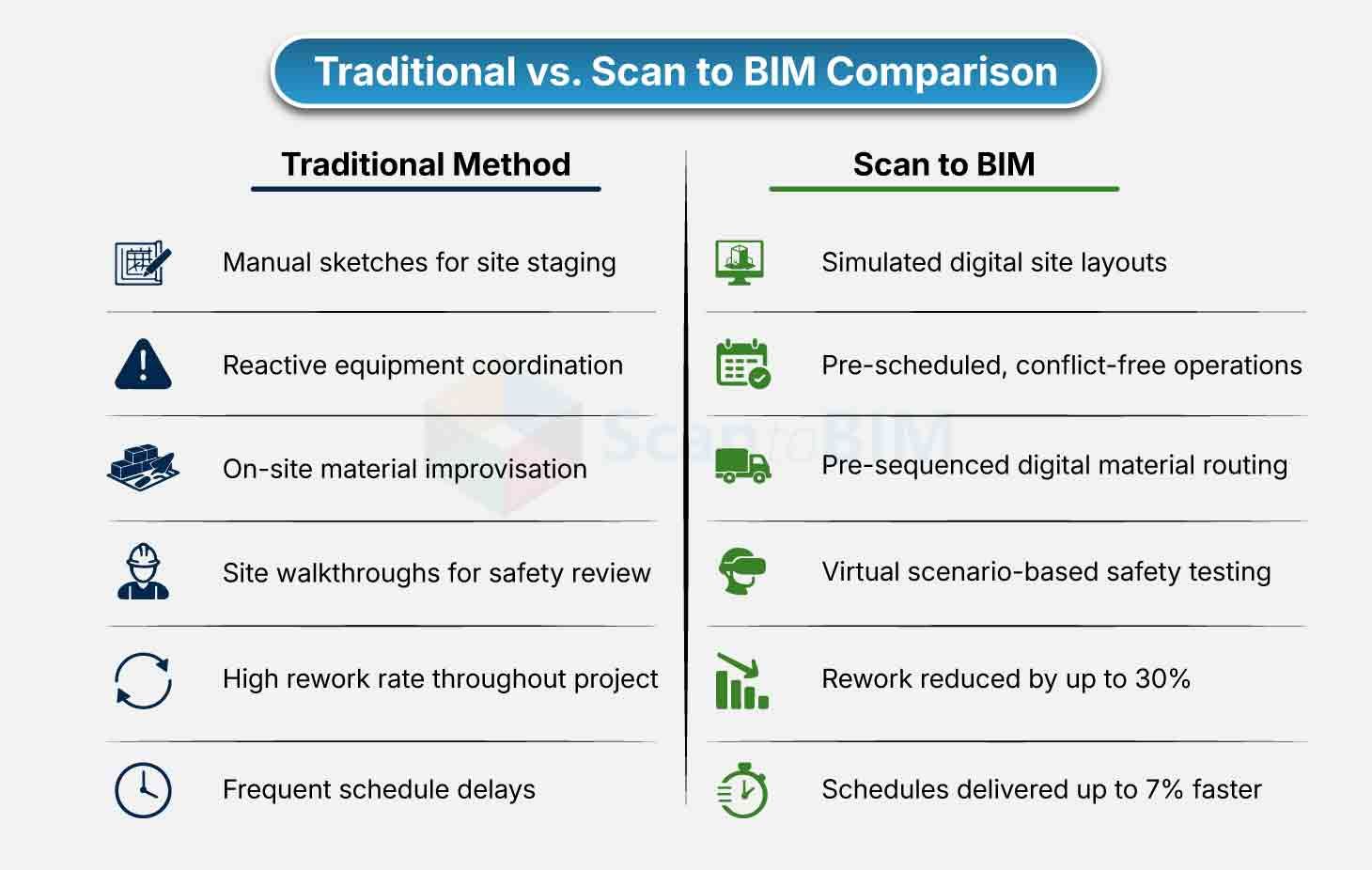 Traditional vs. Scan to BIM Comparison

Traditional Method

Manual sketches for site staging

Reactive equipment coordination

On-site material improvisation

Site walkthroughs for safety review

High rework rate throughout project

Frequent schedule delays

Scan to BIM

Simulated digital site layouts

Pre-scheduled, conflict-free operations

Pre-sequenced digital material routing

Virtual scenario-based safety testing

Rework reduced by up to 30%

Schedules delivered up to 7% faster

Scan to BIM